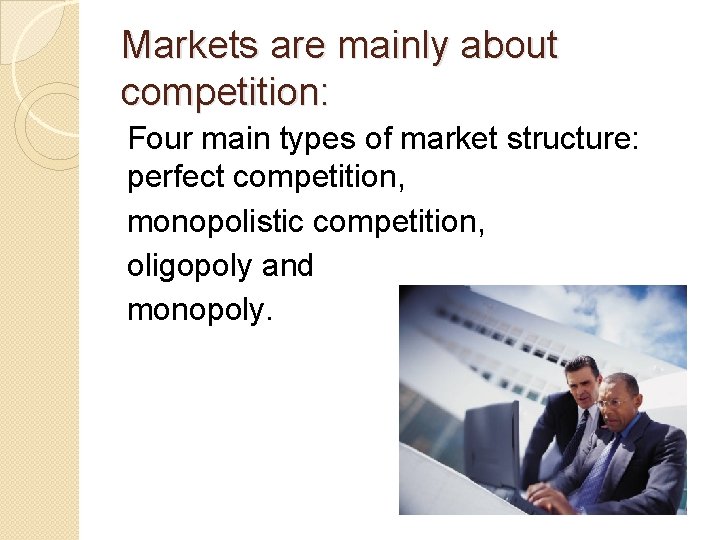 Markets are mainly about competition:

Four main types of market structure: perfect competition,

monopolistic competition,

oligopoly and

monopoly.